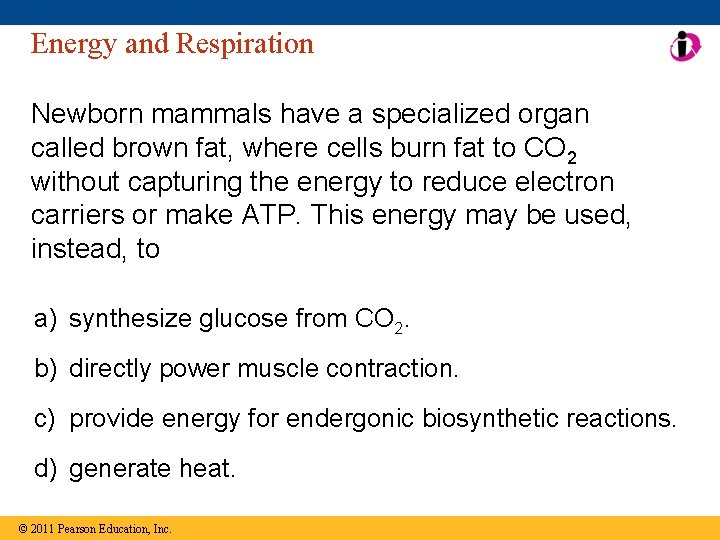 Energy and Respiration

Newborn mammals have a specialized organ called brown fat, where cells burn fat to $CO_2$ without capturing the energy to reduce electron carriers or make ATP. This energy may be used, instead, to

a) synthesize glucose from $CO_2$.

b) directly power muscle contraction.

c) provide energy for endergonic biosynthetic reactions.

d) generate heat.

© 2011 Pearson Education, Inc.